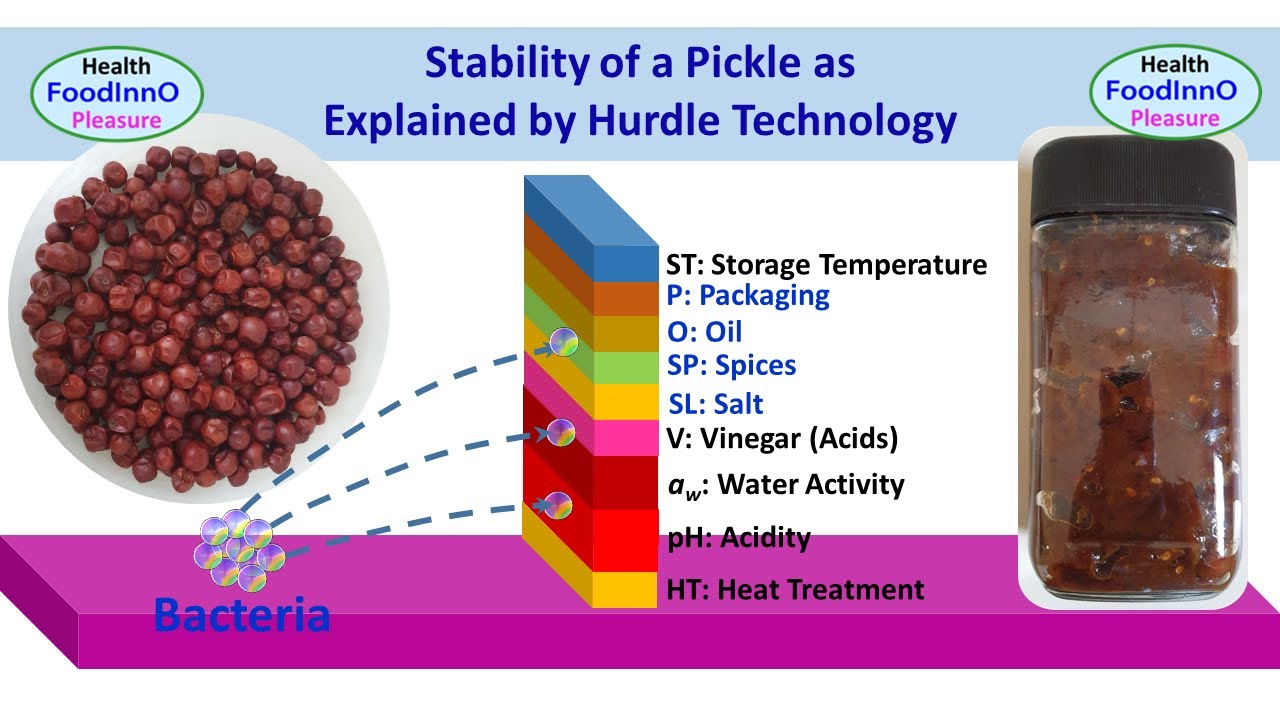 Health
FoodInnO
Pleasure

Stability of a Pickle as
Explained by Hurdle Technology

Health
FoodInnO
Pleasure

ST: Storage Temperature
P: Packaging
O: Oil
SP: Spices
SL: Salt
V: Vinegar (Acids)
$a_w$: Water Activity
pH: Acidity
HT: Heat Treatment

Bacteria